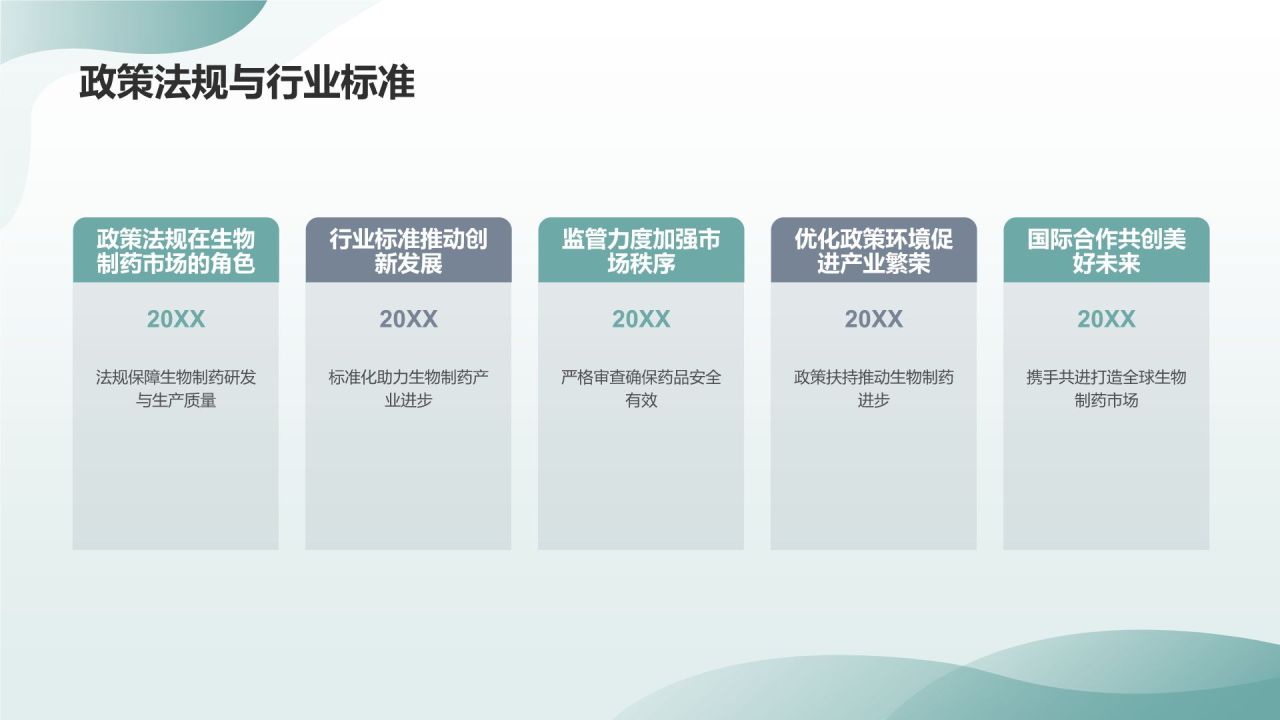 政策法规与行业标准

政策法规在生物制药市场的角色

20XX

法规保障生物制药研发与生产质量

行业标准推动创新发展

20XX

标准化助力生物制药产业进步

监管力度加强市场秩序

20XX

严格审查确保药品安全有效

优化政策环境促进产业繁荣

20XX

政策扶持推动生物制药进步

国际合作共创美好未来

20XX

携手共进打造全球生物制药市场